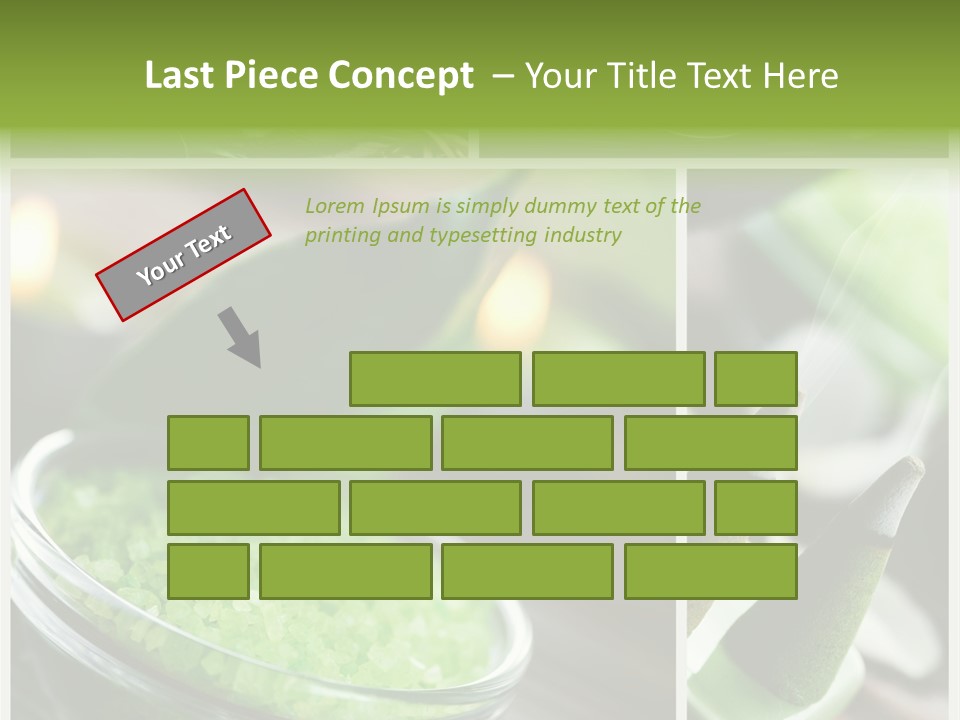 Last Piece Concept – Your Title Text Here

Your Text

Lorem Ipsum is simply dummy text of the printing and typesetting industry